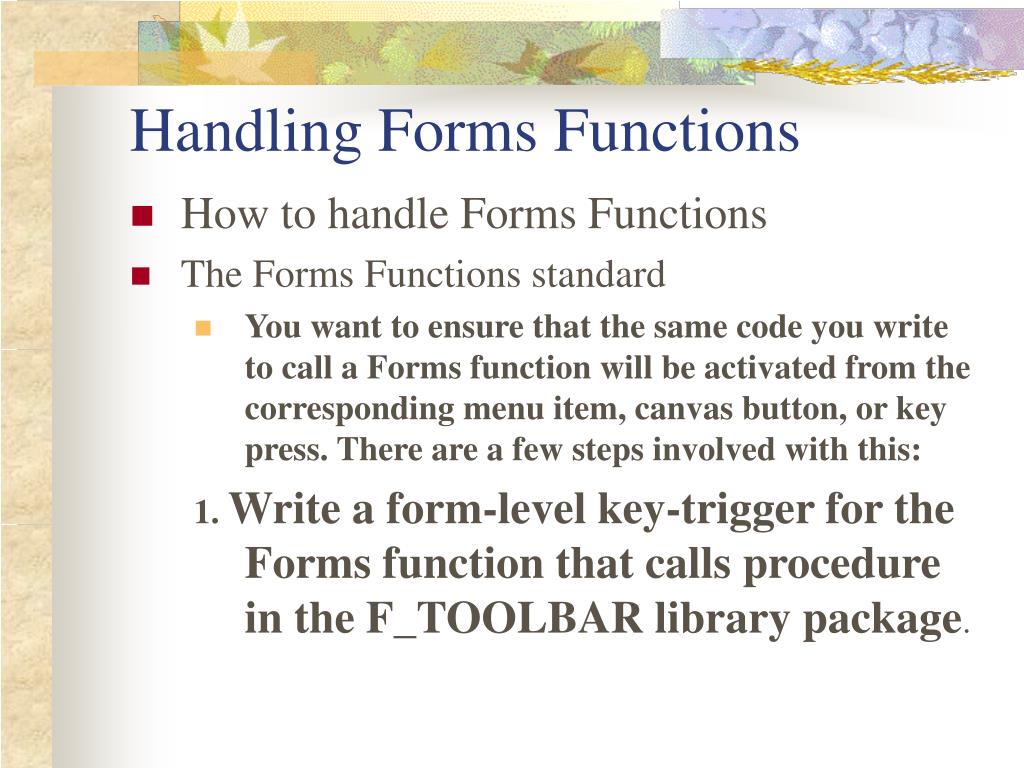 Handling Forms Functions

How to handle Forms Functions

The Forms Functions standard

You want to ensure that the same code you write to call a Forms function will be activated from the corresponding menu item, canvas button, or key press. There are a few steps involved with this:

1. Write a form-level key-trigger for the Forms function that calls procedure in the F_TOOLBAR library package.